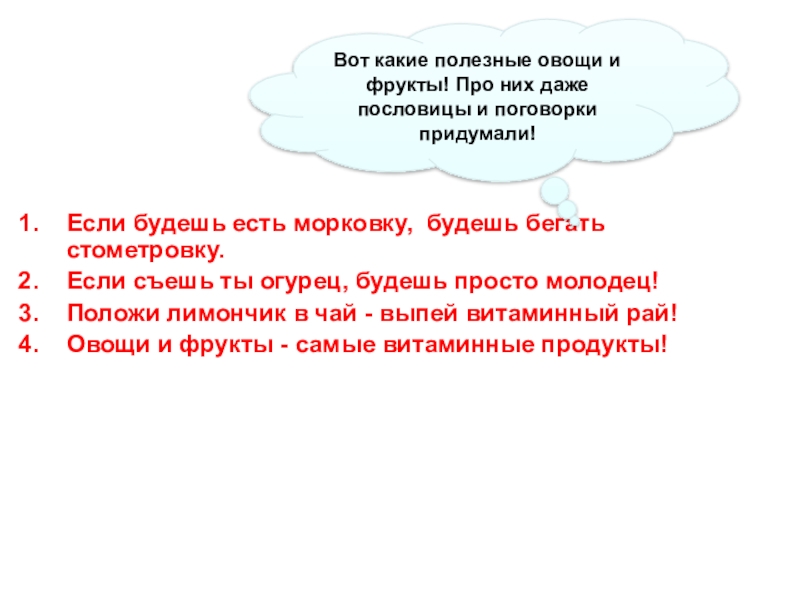 Вот какие полезные овощи и фрукты! Про них даже пословицы и поговорки придумали!

1. Если будешь есть морковку, будешь бегать стометровку.
2. Если съешь ты огурец, будешь просто молодец!
3. Положи лимончик в чай - выпей витаминный рай!
4. Овощи и фрукты - самые витаминные продукты!